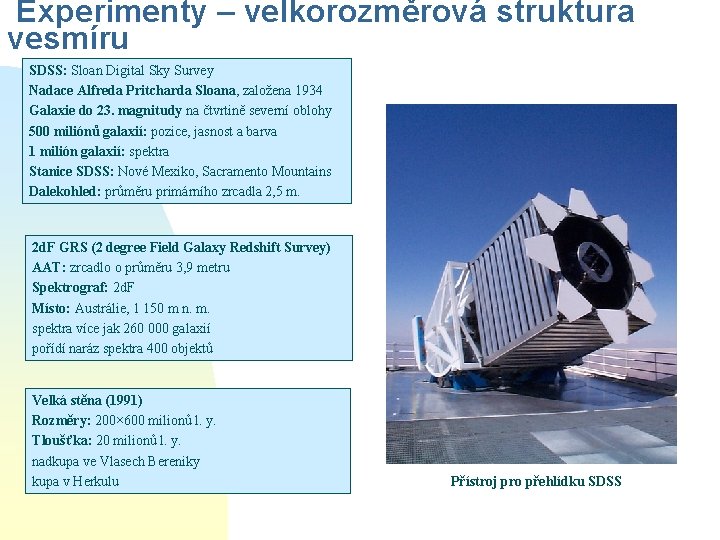 Experimenty – velkorozměrová struktura vesmíru

SDSS: Sloan Digital Sky Survey
Nadace Alfreda Pritcharda Sloana, založena 1934
Galaxie do 23. magnitudy na čtvrtině severní oblohy
500 miliónů galaxií: pozice, jasnost a barva
1 milión galaxií: spektra
Stanice SDSS: Nové Mexiko, Sacramento Mountains
Dalekohled: průměru primárního zrcadla 2,5 m.

2dF GRS (2 degree Field Galaxy Redshift Survey)
AAT: zrcadlo o průměru 3,9 metru
Spektrograf: 2dF
Místo: Austrálie, 1 150 m n. m.
spektra více jak 260 000 galaxií
pořídí naráz spektra 400 objektů

Velká stěna (1991)
Rozměry: 200×600 milionů l. y.
Tloušťka: 20 milionů l. y.
nadkupa ve Vlasech Bereniky
kupa v Herkulu

Přístroj pro přehlídku SDSS